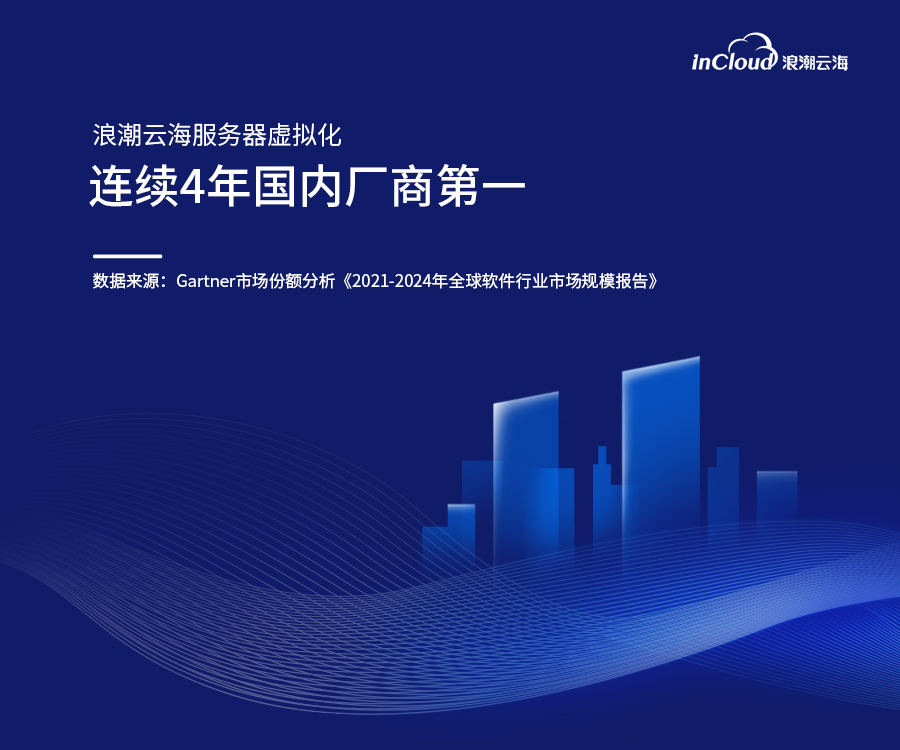 inCloud 浪潮云海

浪潮云海服务器虚拟化

连续4年国内厂商第一

数据来源：Gartner市场份额分析《2021-2024年全球软件行业市场规模报告》